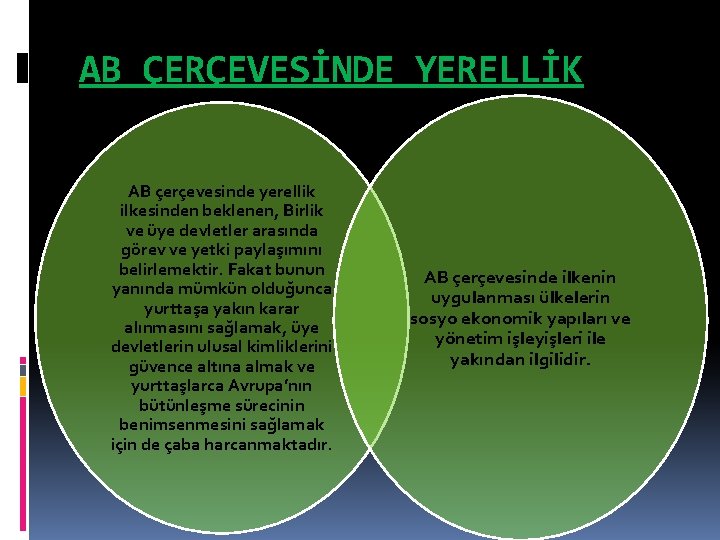 AB ÇERÇEVESİNDE YERELLİK

AB çerçevesinde yerellik ilkesinden beklenen, Birlik ve üye devletler arasında görev ve yetki paylaşımını belirlemektir. Fakat bunun yanında mümkün olduğunca yurttaşa yakın karar alınmasını sağlamak, üye devletlerin ulusal kimliklerini güvence altına almak ve yurttaşlarca Avrupa'nın bütünleşme sürecinin benimsenmesini sağlamak için de çaba harcanmaktadır.

AB çerçevesinde ilkenin uygulanması ülkelerin sosyo ekonomik yapıları ve yönetim işleyişleri ile yakından ilgilidir.